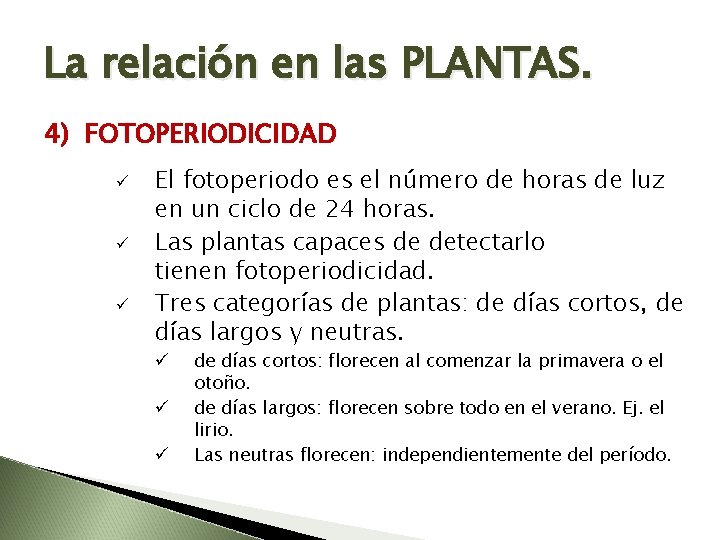 La relación en las PLANTAS.

4) FOTOPERIODICIDAD

✓ El fotoperiodo es el número de horas de luz en un ciclo de 24 horas.

✓ Las plantas capaces de detectarlo tienen fotoperiodicidad.

✓ Tres categorías de plantas: de días cortos, de días largos y neutras.

✓ de días cortos: florecen al comenzar la primavera o el otoño.

✓ de días largos: florecen sobre todo en el verano. Ej. el lirio.

✓ Las neutras florecen: independientemente del período.